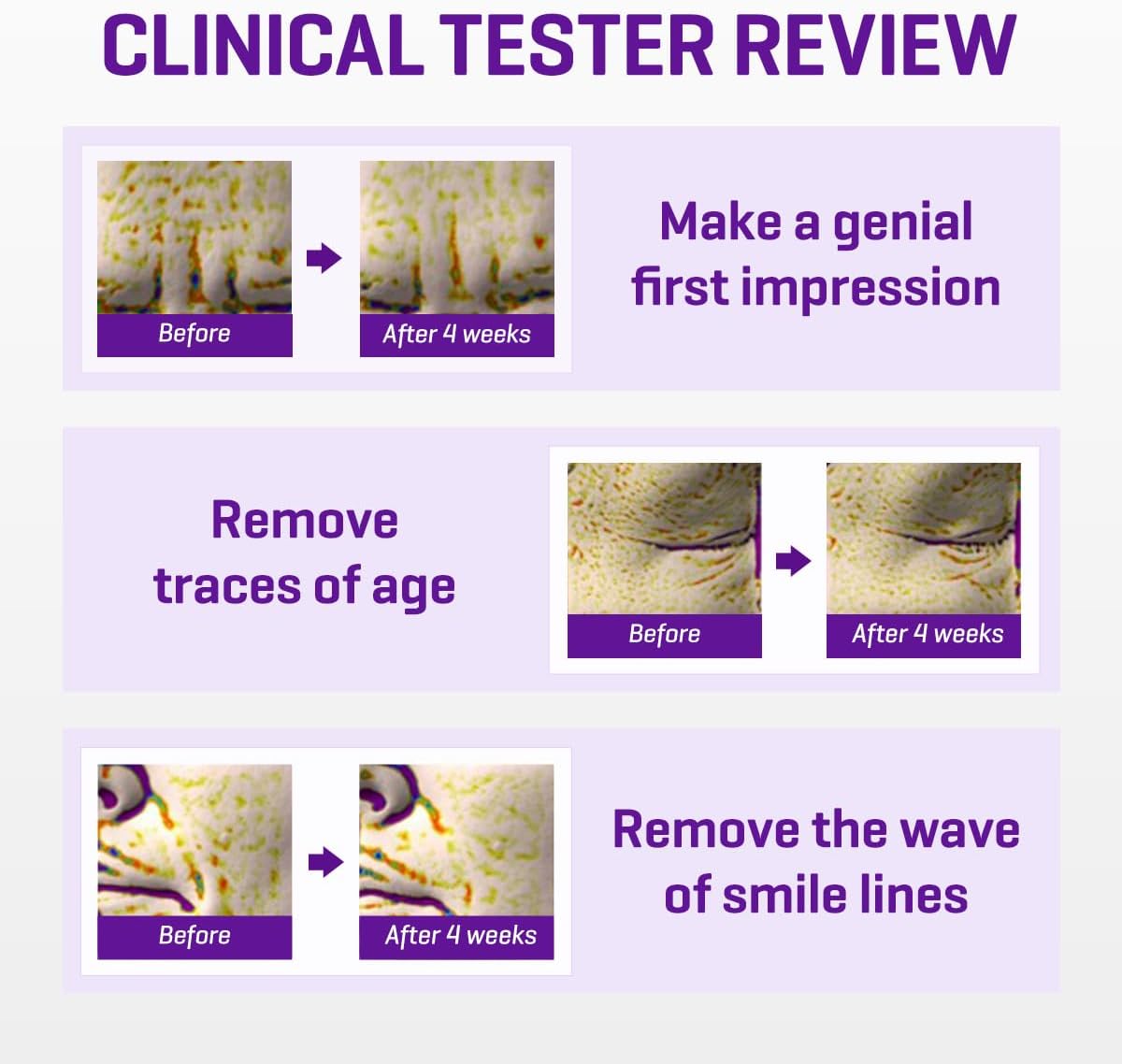 CLINICAL TESTER REVIEW

Before

After 4 weeks

Make a genial first impression

Remove traces of age

Before

After 4 weeks

Before

After 4 weeks

Remove the wave of smile lines